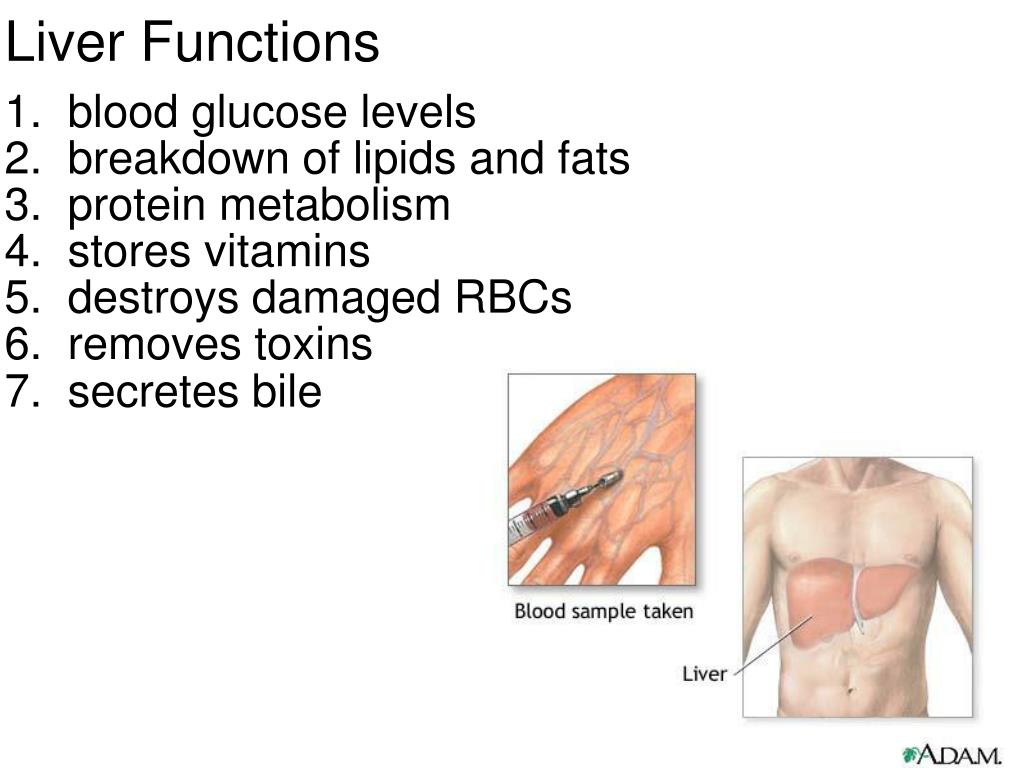 Liver Functions

1. blood glucose levels
2. breakdown of lipids and fats
3. protein metabolism
4. stores vitamins
5. destroys damaged RBCs
6. removes toxins
7. secretes bile

Blood sample taken

Liver

A.D.A.M.